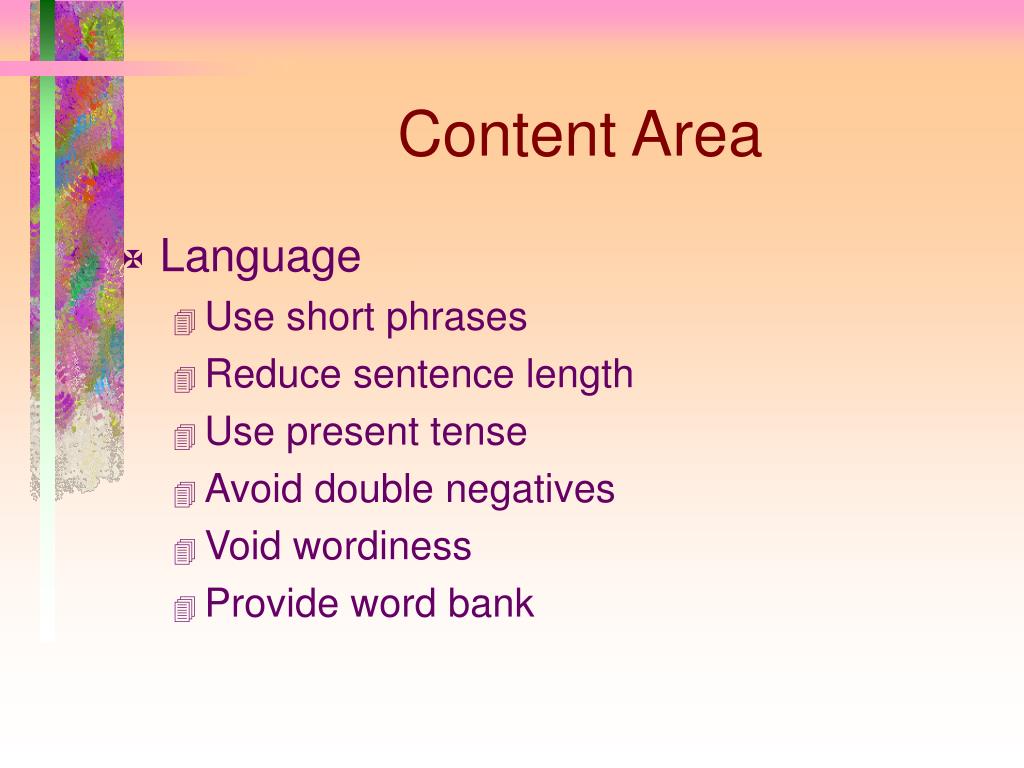 Content Area

Language

Use short phrases

Reduce sentence length

Use present tense

Avoid double negatives

Void wordiness

Provide word bank